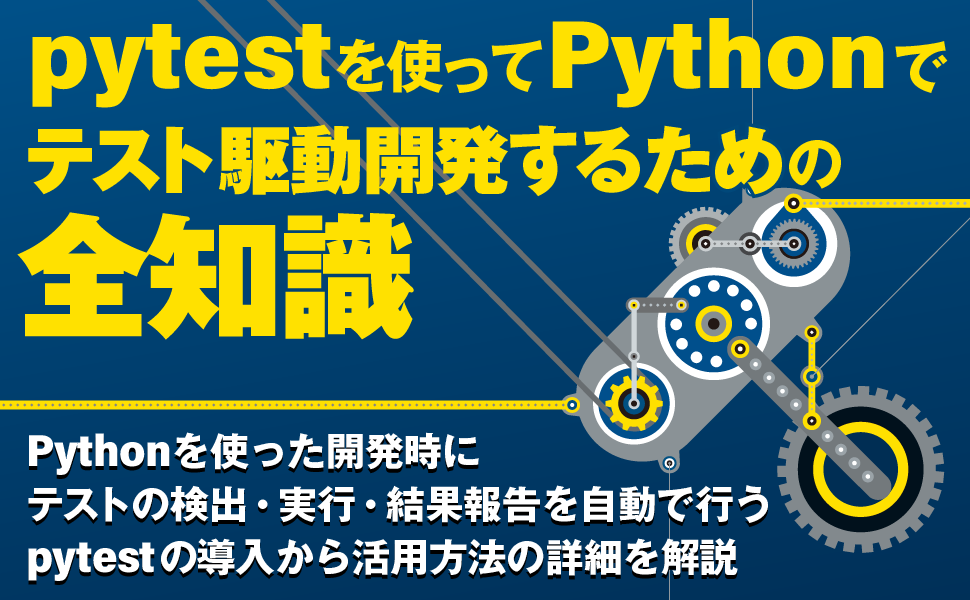 pytestを使ってPythonでテスト駆動開発するための全知識

Pythonを使った開発時にテストの検出・実行・結果報告を自動で行うpytestの導入から活用方法の詳細を解説